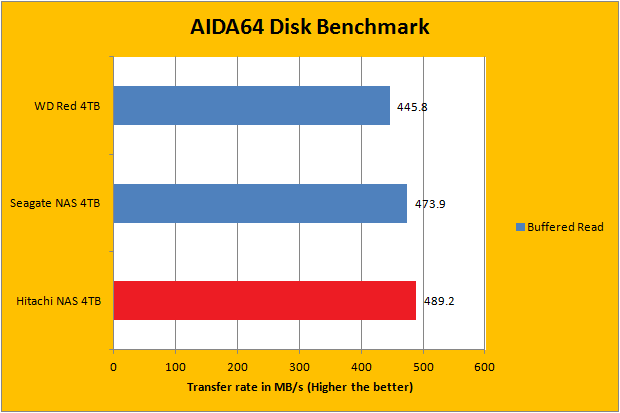 AIDA64 Disk Benchmark

WD Red 4TB
445.8

Seagate NAS 4TB
473.9

Hitachi NAS 4TB
489.2

Buffered Read

0
100
200
300
400
500
600

Transfer rate in MB/s (Higher the better)